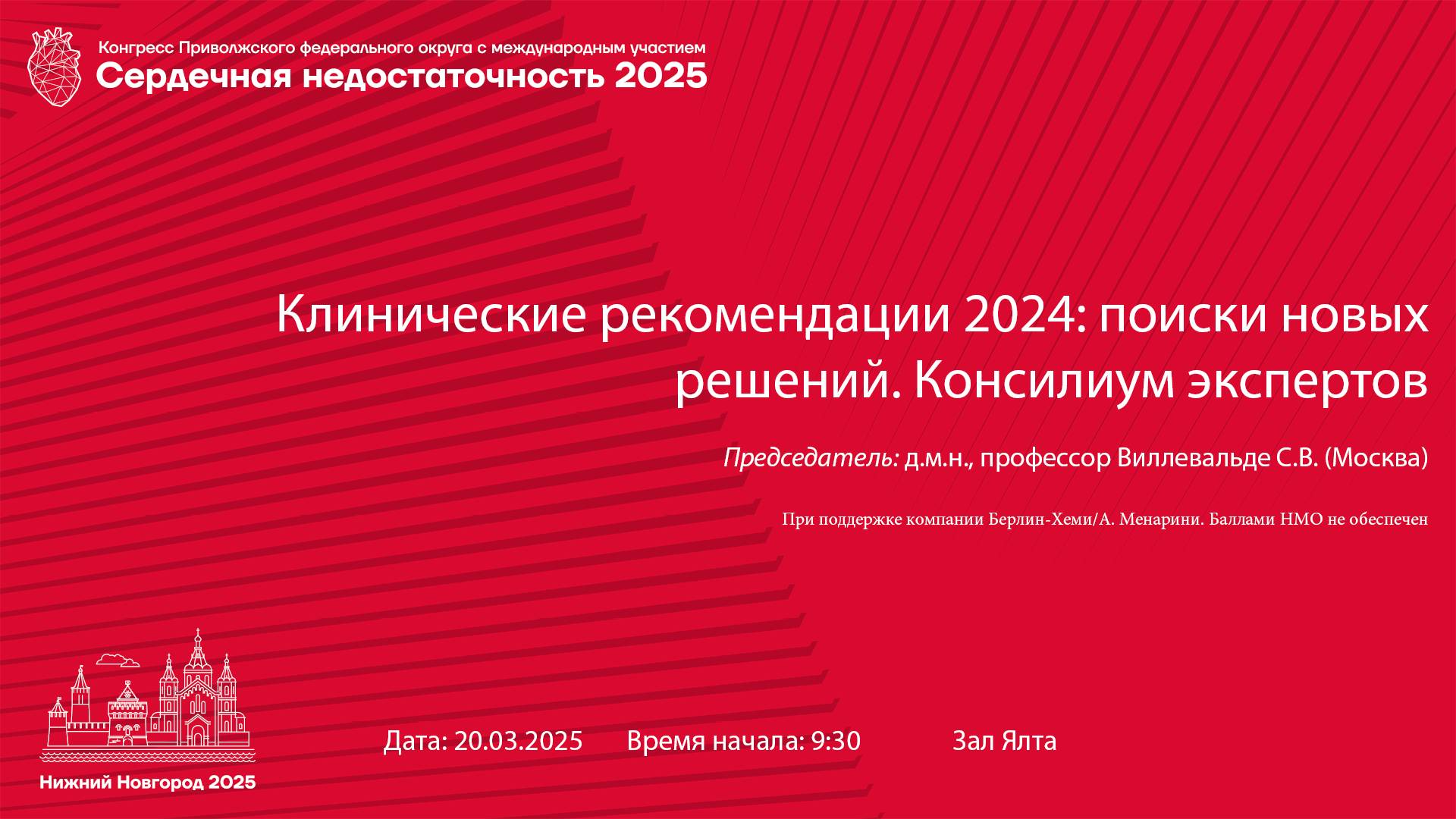 Конгресс Приволжского федерального округа с международным участием
Сердечная недостаточность 2025

Клинические рекомендации 2024: поиски новых решений. Консилиум экспертов

Председатель: д.м.н., профессор Виллевальде С.В. (Москва)

При поддержке компании Берлин-Хеми/А. Менарини. Баллами НМО не обеспечен

Нижний Новгород 2025

Дата: 20.03.2025 Время начала: 9:30 Зал Ялта